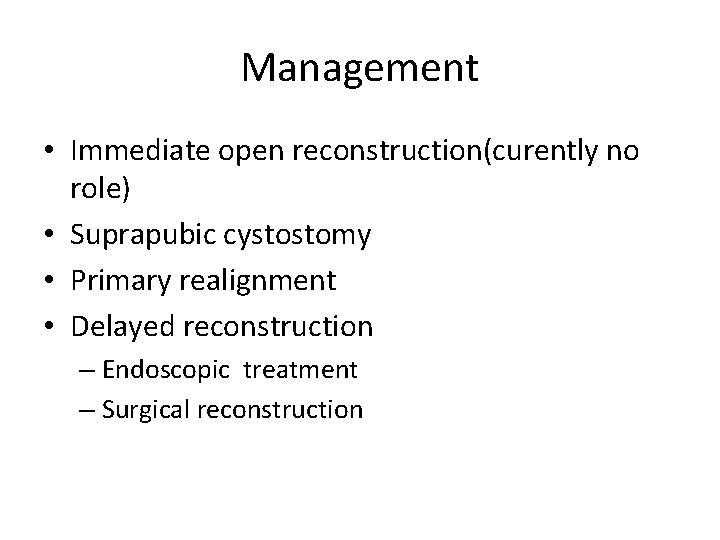 Management

• Immediate open reconstruction(curently no role)
• Suprapubic cystostomy
• Primary realignment
• Delayed reconstruction
– Endoscopic treatment
– Surgical reconstruction